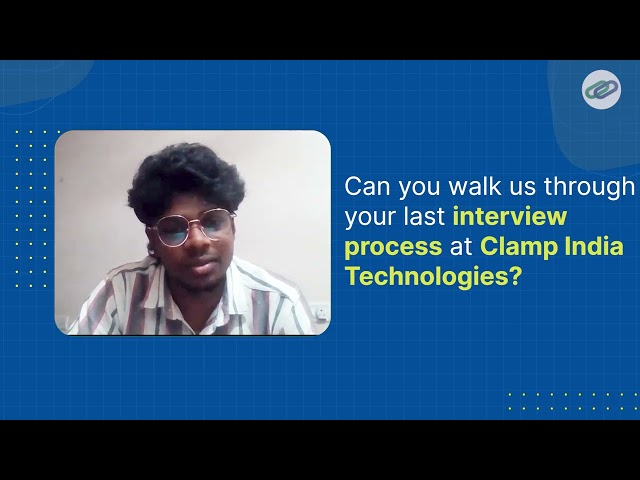 Can you walk us through your last interview process at Clamp India Technologies?